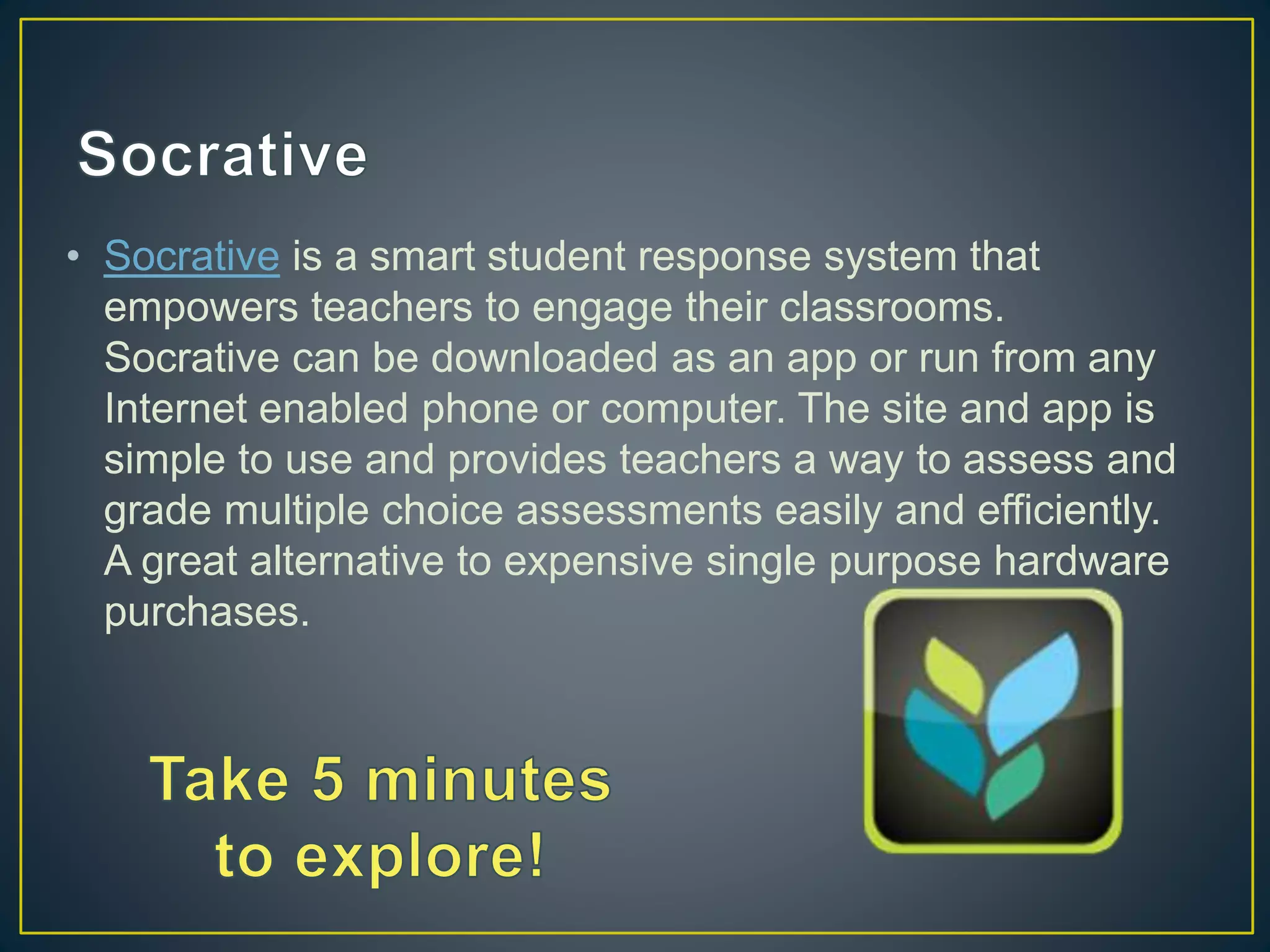 Socrative

• Socrative is a smart student response system that empowers teachers to engage their classrooms. Socrative can be downloaded as an app or run from any Internet enabled phone or computer. The site and app is simple to use and provides teachers a way to assess and grade multiple choice assessments easily and efficiently. A great alternative to expensive single purpose hardware purchases.

Take 5 minutes to explore!